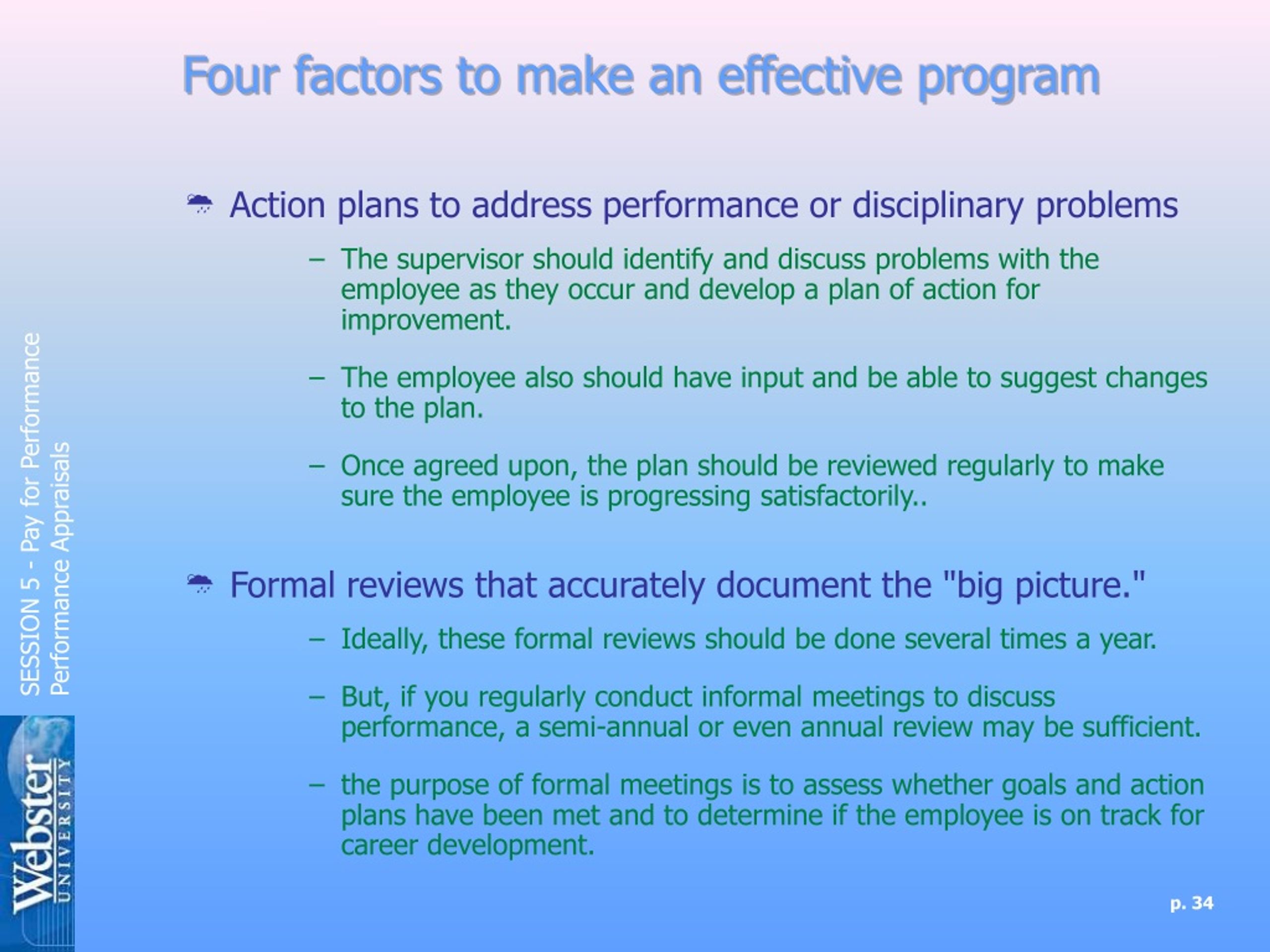 Four factors to make an effective program

Action plans to address performance or disciplinary problems

– The supervisor should identify and discuss problems with the employee as they occur and develop a plan of action for improvement.

– The employee also should have input and be able to suggest changes to the plan.

– Once agreed upon, the plan should be reviewed regularly to make sure the employee is progressing satisfactorily..

Formal reviews that accurately document the "big picture."

– Ideally, these formal reviews should be done several times a year.

– But, if you regularly conduct informal meetings to discuss performance, a semi-annual or even annual review may be sufficient.

– the purpose of formal meetings is to assess whether goals and action plans have been met and to determine if the employee is on track for career development.

SESSION 5 - Pay for Performance
Performance Appraisals

Webster UNIVERSITY

p. 34